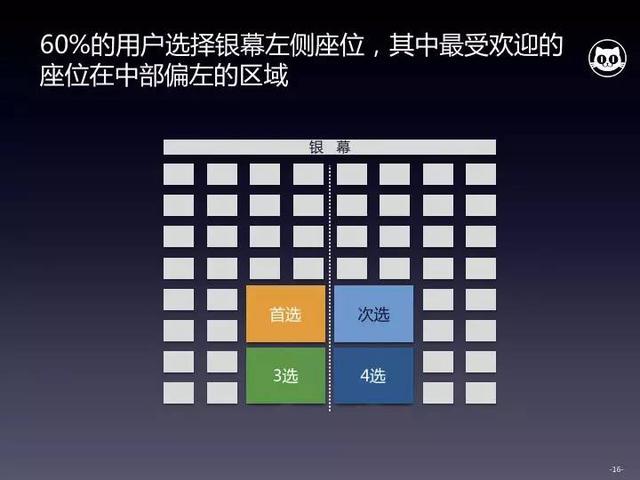 60%的用户选择银幕左侧座位，其中最受欢迎的座位在中部偏左的区域

银 幕

首选

次选

3选

4选

-16-